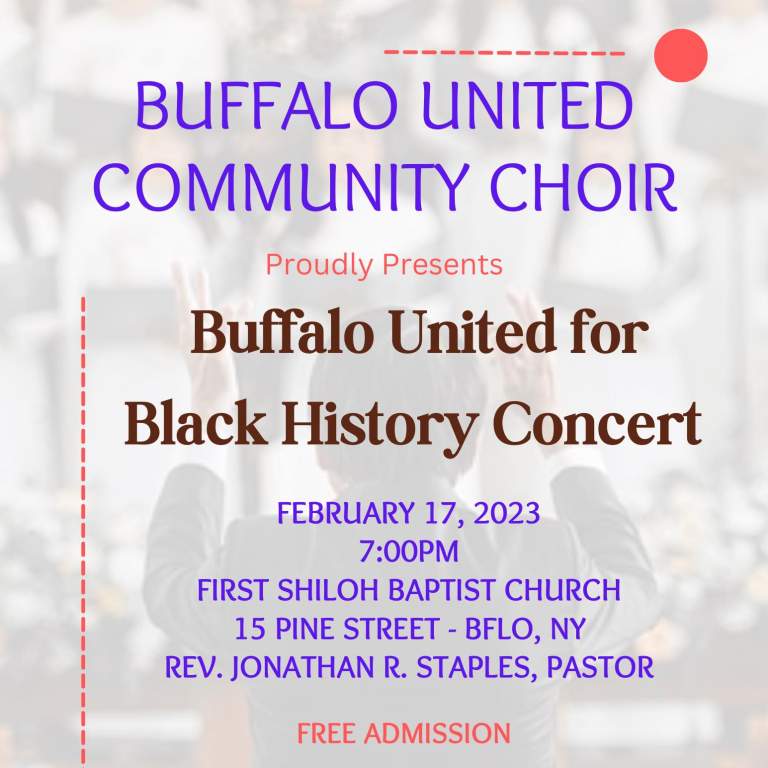 BUFFALO UNITED COMMUNITY CHOIR

Proudly Presents

Buffalo United for Black History Concert

FEBRUARY 17, 2023
7:00PM
FIRST SHILOH BAPTIST CHURCH
15 PINE STREET - BFLO, NY
REV. JONATHAN R. STAPLES, PASTOR

FREE ADMISSION